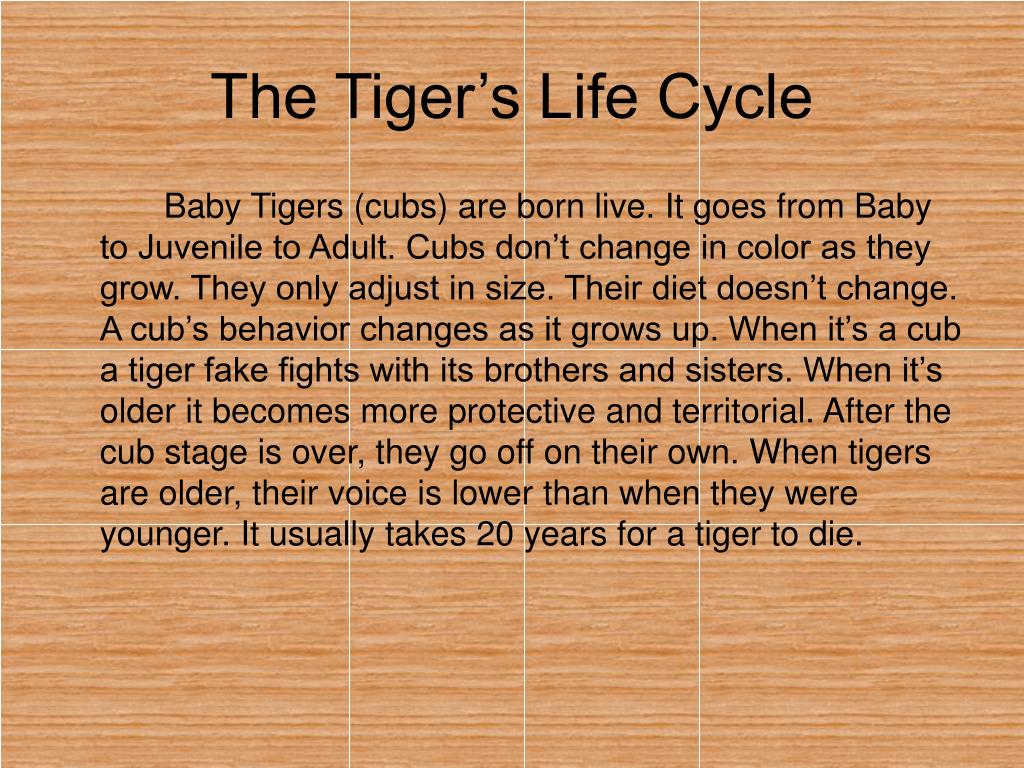 The Tiger’s Life Cycle

Baby Tigers (cubs) are born live. It goes from Baby to Juvenile to Adult. Cubs don’t change in color as they grow. They only adjust in size. Their diet doesn’t change. A cub’s behavior changes as it grows up. When it’s a cub a tiger fake fights with its brothers and sisters. When it’s older it becomes more protective and territorial. After the cub stage is over, they go off on their own. When tigers are older, their voice is lower than when they were younger. It usually takes 20 years for a tiger to die.